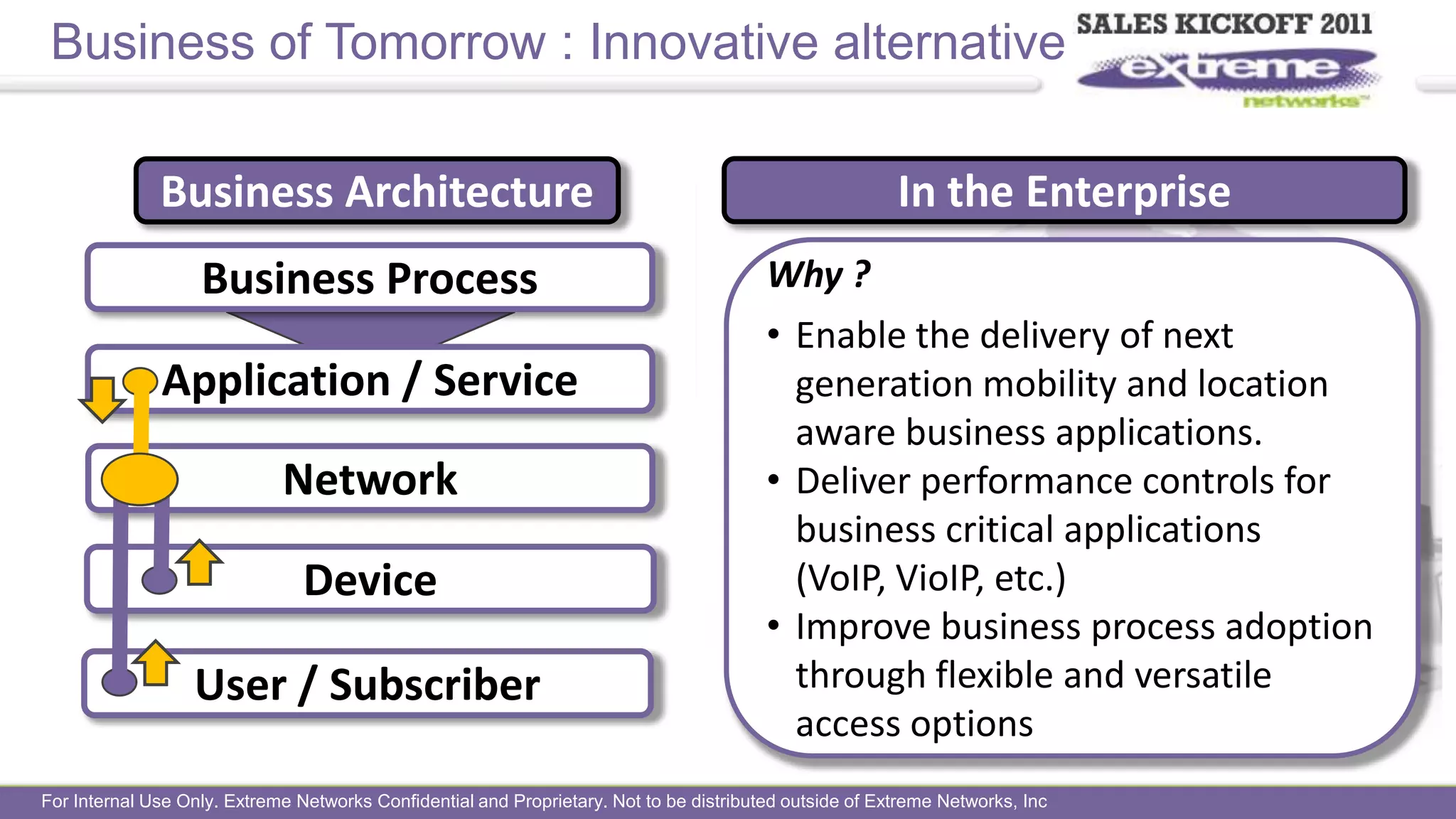 Business of Tomorrow : Innovative alternative

SALES KICKOFF 2011

extreme networks™

Business Architecture

Business Process

Application / Service

Network

Device

User / Subscriber

In the Enterprise

Why ?

• Enable the delivery of next generation mobility and location aware business applications.
• Deliver performance controls for business critical applications (VoIP, VioIP, etc.)
• Improve business process adoption through flexible and versatile access options

For Internal Use Only. Extreme Networks Confidential and Proprietary. Not to be distributed outside of Extreme Networks, Inc